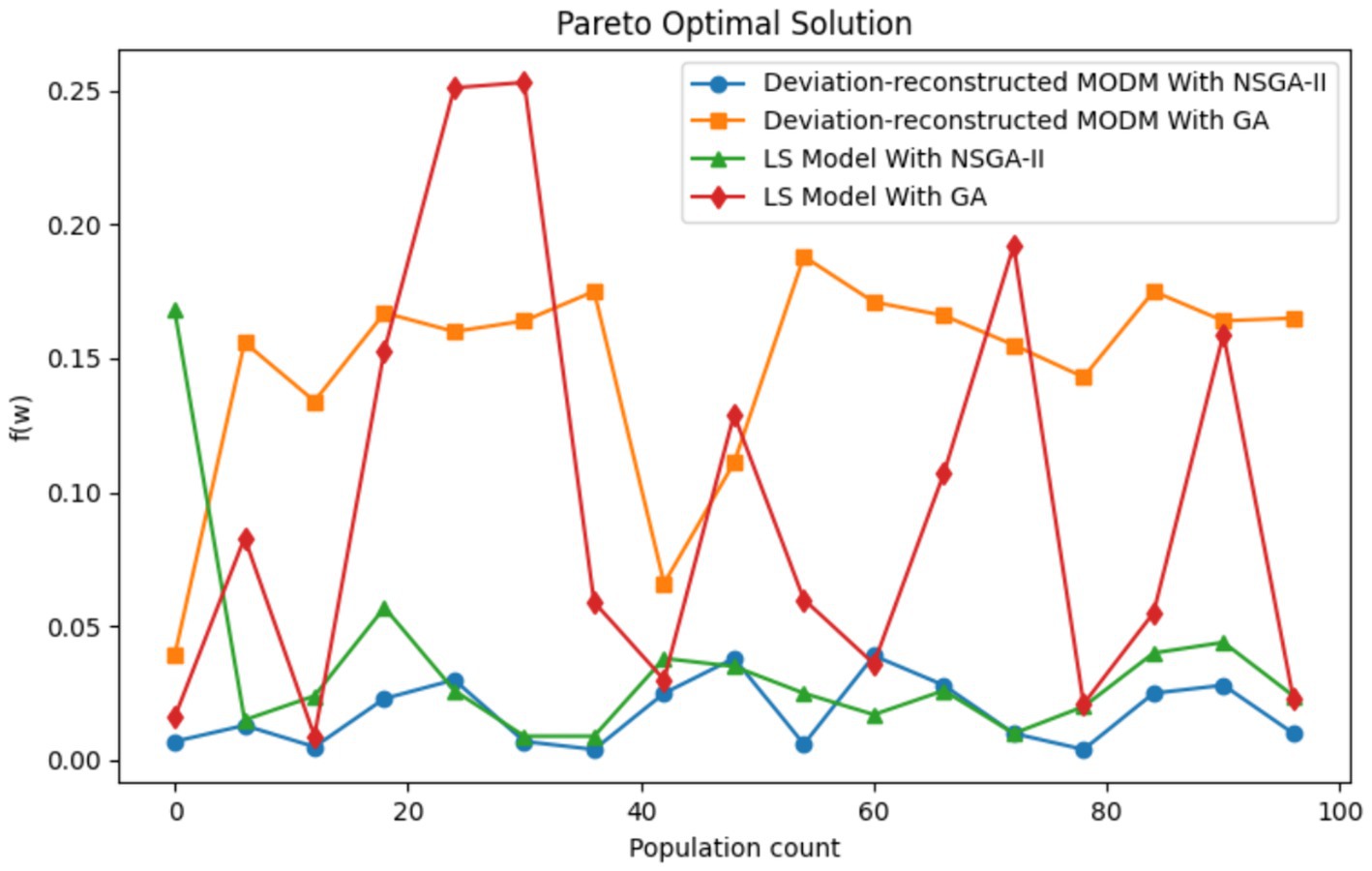 Pareto Optimal Solution

Deviation-reconstructed MODM With NSGA-II
Deviation-reconstructed MODM With GA
LS Model With NSGA-II
LS Model With GA

f(w)

0.25
0.20
0.15
0.10
0.05
0.00

0
20
40
60
80
100

Population count